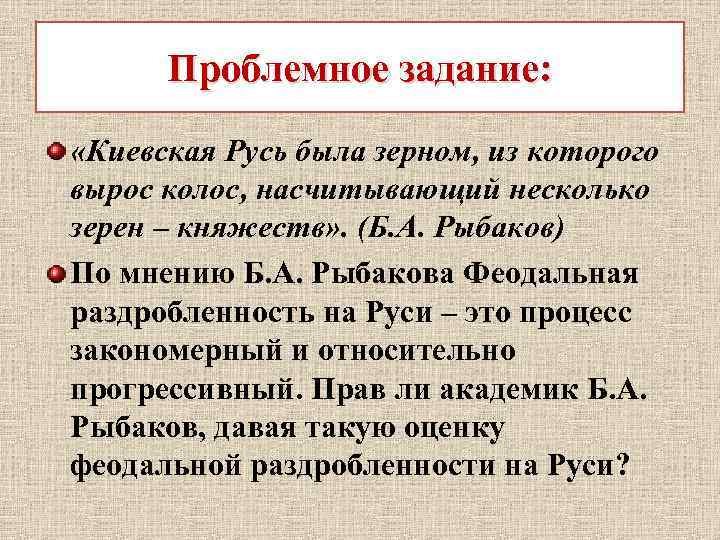 Проблемное задание:

«Киевская Русь была зерном, из которого вырос колос, насчитывающий несколько зерен – княжеств». (Б.А. Рыбаков)

По мнению Б.А. Рыбакова Феодальная раздробленность на Руси – это процесс закономерный и относительно прогрессивный. Прав ли академик Б.А. Рыбаков, давая такую оценку феодальной раздробленности на Руси?